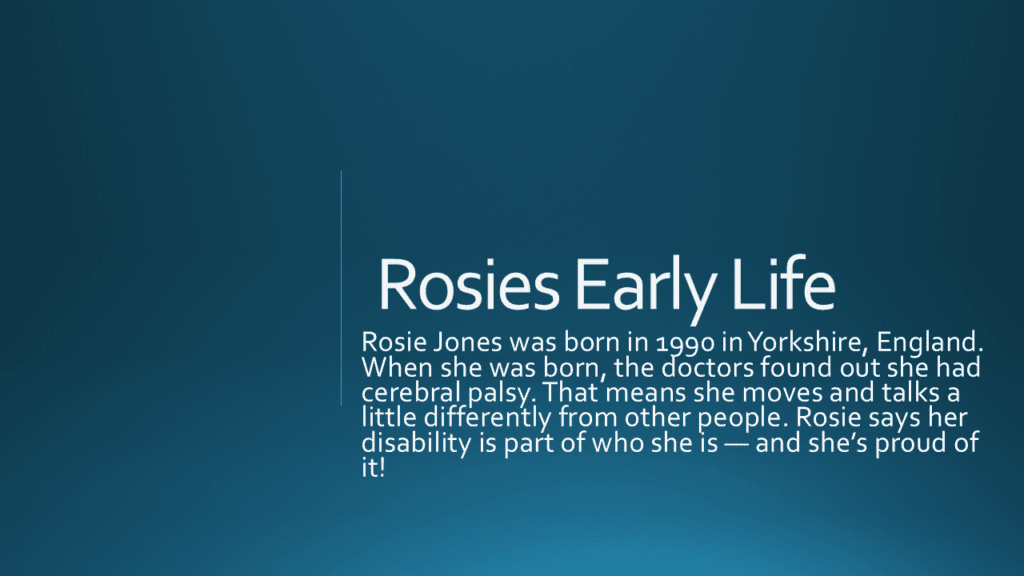 Rosies Early Life

Rosie Jones was born in 1990 in Yorkshire, England. When she was born, the doctors found out she had cerebral palsy. That means she moves and talks a little differently from other people. Rosie says her disability is part of who she is — and she's proud of it!